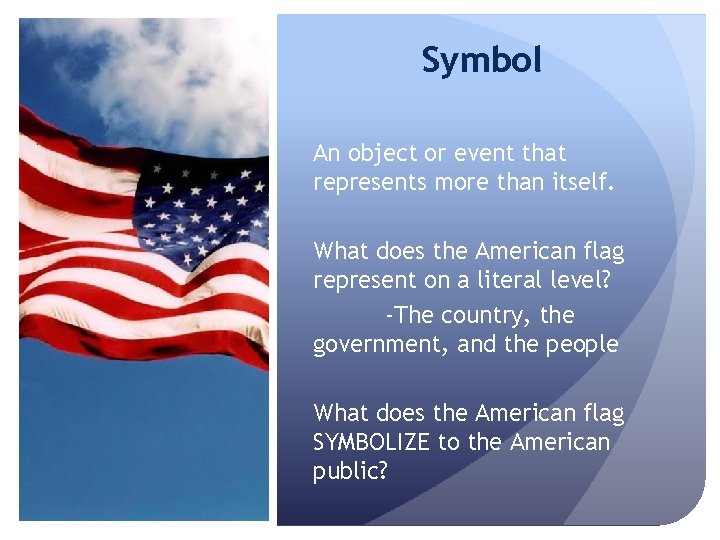 Symbol

An object or event that represents more than itself.

What does the American flag represent on a literal level?
-The country, the government, and the people

What does the American flag SYMBOLIZE to the American public?